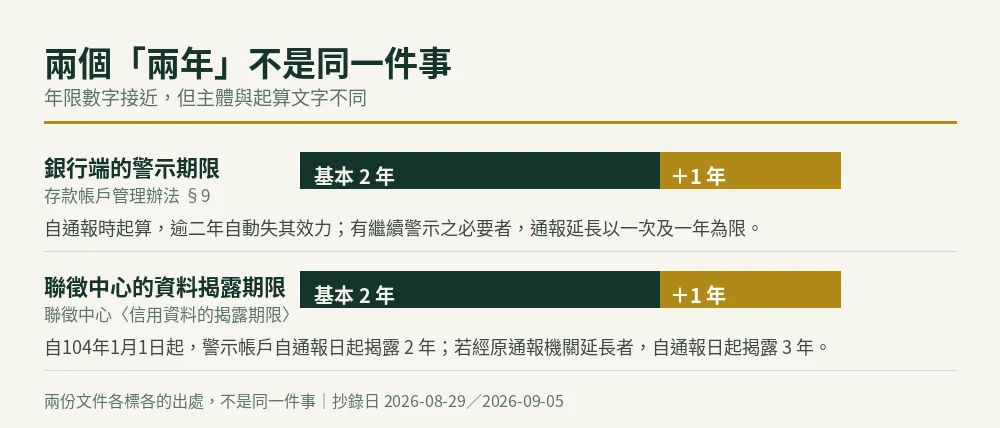 兩個「兩年」不是同一件事
年限數字接近，但主體與起算文字不同

銀行端的警示期限
存款帳戶管理辦法 §9

基本 2 年 ＋1 年

自通報時起算，逾二年自動失其效力；有繼續警示之必要者，通報延長以一次及一年為限。

聯徵中心的資料揭露期限
聯徵中心〈信用資料的揭露期限〉

基本 2 年 ＋1 年

自104年1月1日起，警示帳戶自通報日起揭露 2 年；若經原通報機關延長者，自通報日起揭露 3 年。

兩份文件各標各的出處，不是同一件事｜抄錄日 2026-08-29／2026-09-05